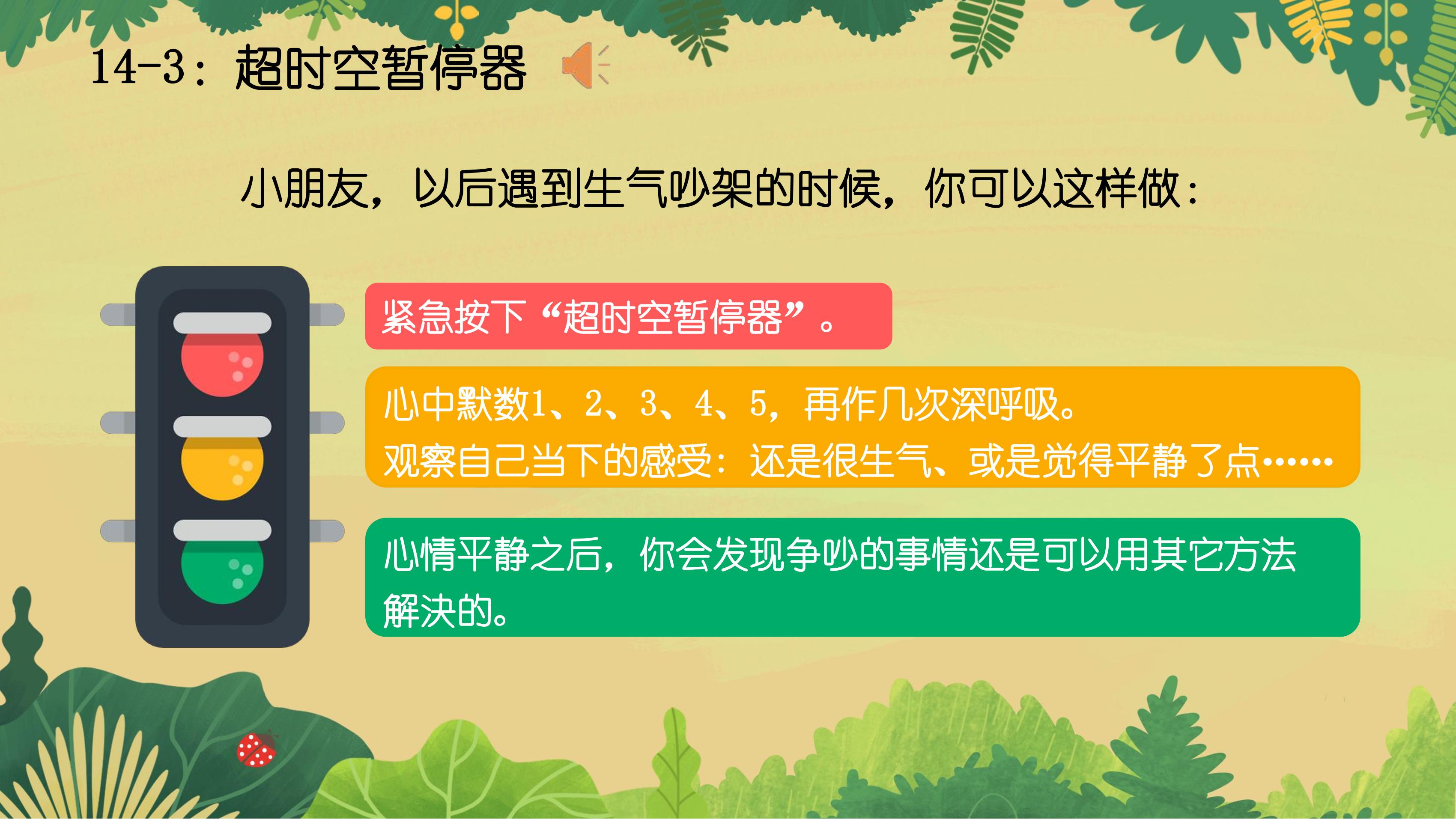 14-3：超时空暂停器

小朋友，以后遇到生气吵架的时候，你可以这样做：

紧急按下“超时空暂停器”。

心中默数1、2、3、4、5，再作几次深呼吸。
观察自己当下的感受：还是很生气、或是觉得平静了点……

心情平静之后，你会发现争吵的事情还是可以用其它方法解决的。